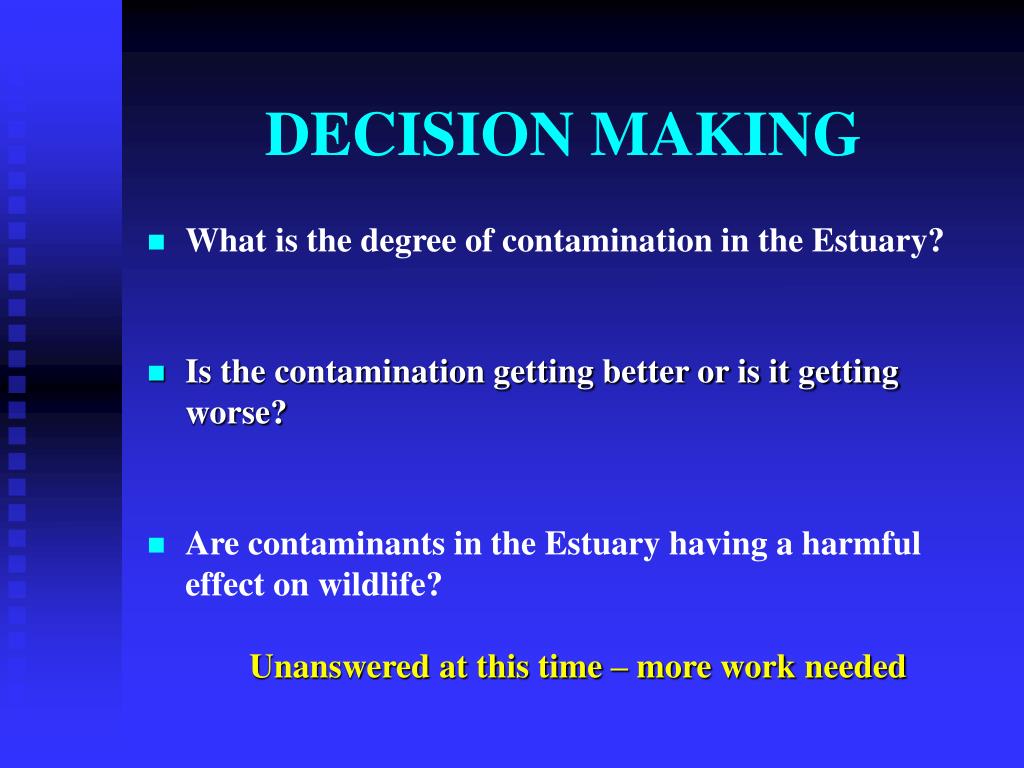 DECISION MAKING

What is the degree of contamination in the Estuary?

Is the contamination getting better or is it getting worse?

Are contaminants in the Estuary having a harmful effect on wildlife?

Unanswered at this time – more work needed